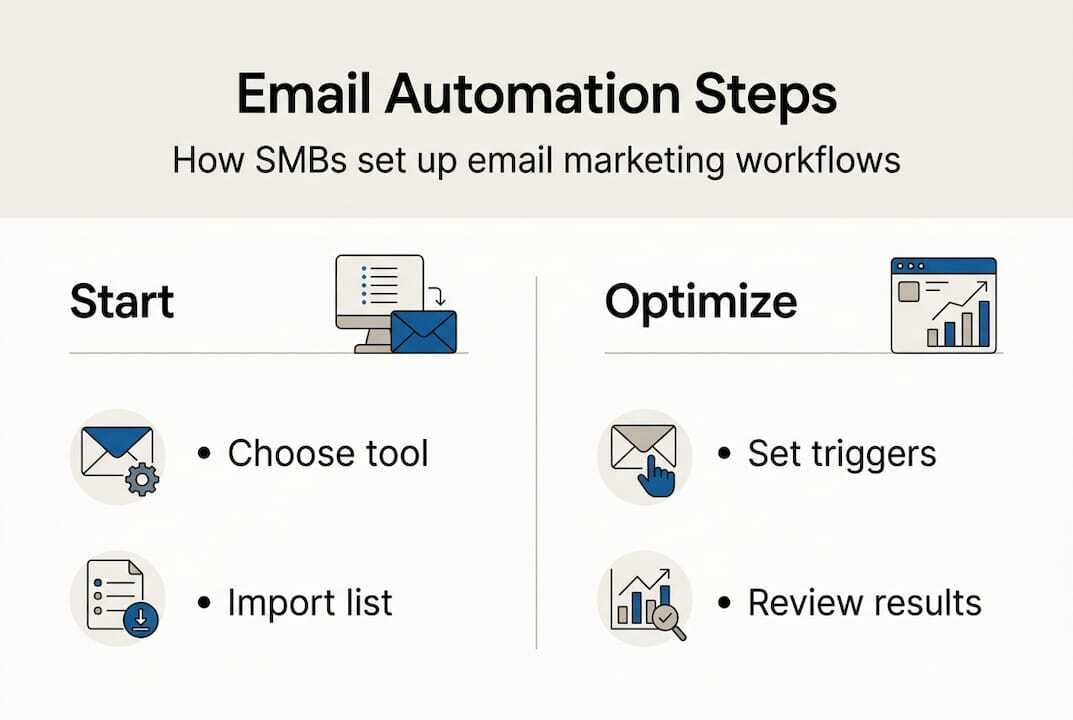 Email Automation Steps

How SMBs set up email marketing workflows

Start

• Choose tool

• Import list

Optimize

• Set triggers

• Review results